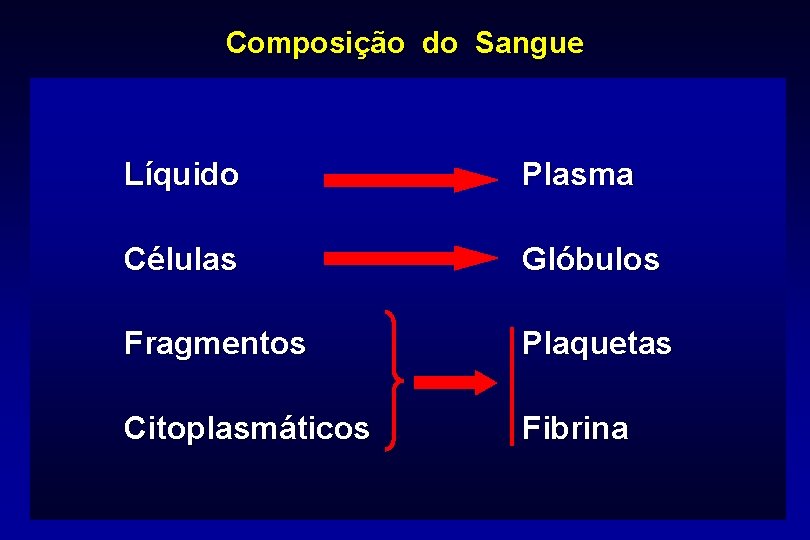 Composição do Sangue

Líquido Plasma

Células Glóbulos

Fragmentos Plaquetas

Citoplasmáticos Fibrina